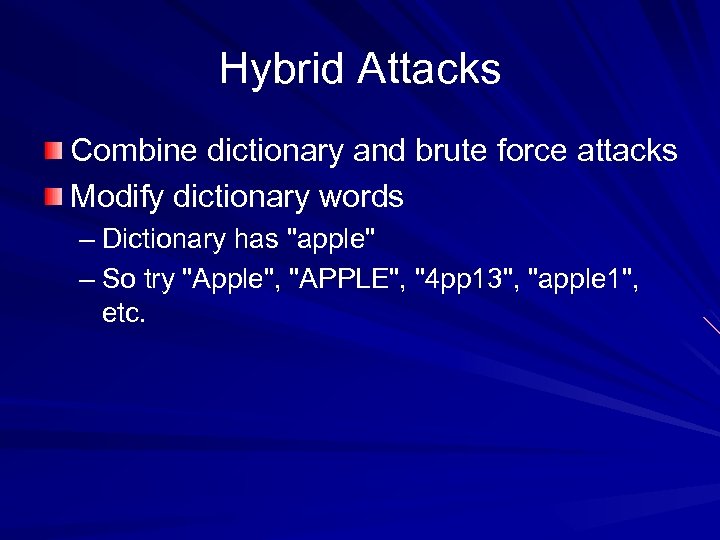 Hybrid Attacks

Combine dictionary and brute force attacks

Modify dictionary words

– Dictionary has "apple"

– So try "Apple", "APPLE", "4pp13", "apple1", etc.